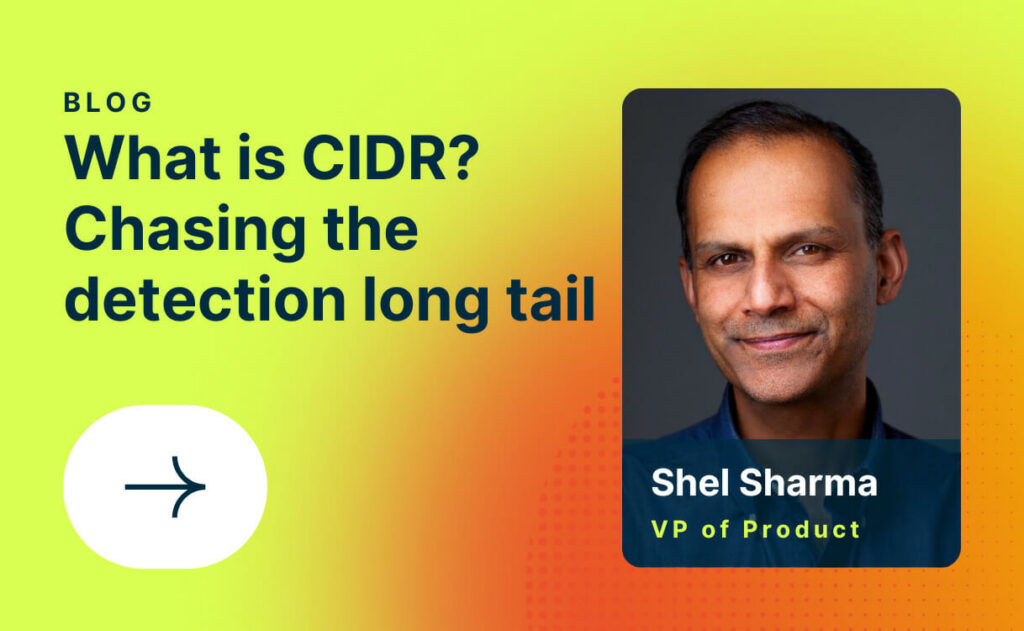 BLOG

What is CIDR? Chasing the detection long tail

Shel Sharma

VP of Product